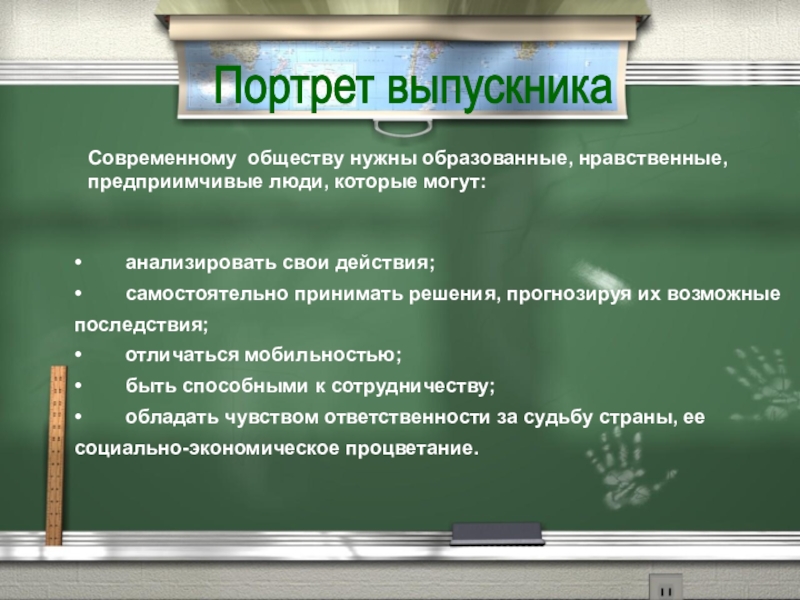 Портрет выпускника

Современному обществу нужны образованные, нравственные, предприимчивые люди, которые могут:

• анализировать свои действия;
• самостоятельно принимать решения, прогнозируя их возможные последствия;
• отличаться мобильностью;
• быть способными к сотрудничеству;
• обладать чувством ответственности за судьбу страны, ее социально-экономическое процветание.